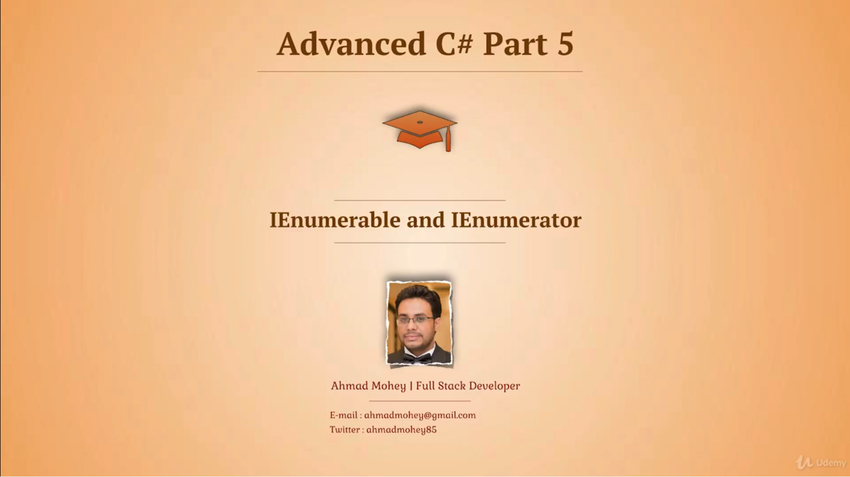 Advanced C# Part 5

IEnumerable and IEnumerator

Ahmad Mohey | Full Stack Developer

E-mail : ahmadmohey@gmail.com
Twitter : ahmadmohey85

Udemy